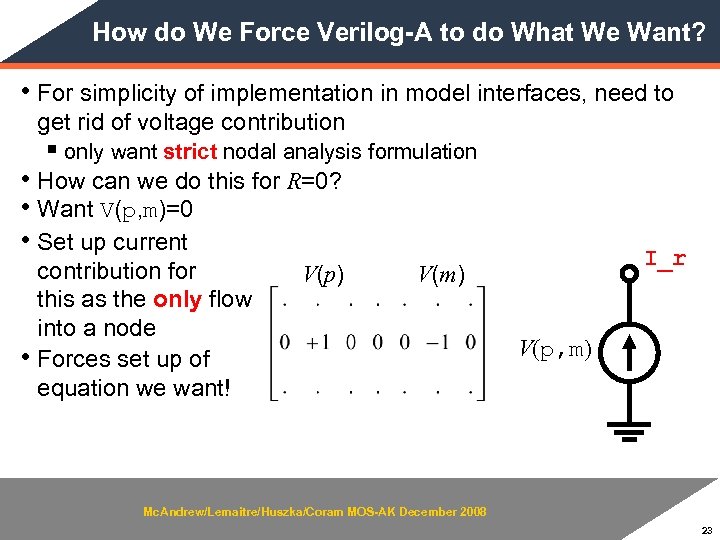 How do We Force Verilog-A to do What We Want?

• For simplicity of implementation in model interfaces, need to get rid of voltage contribution
▪ only want strict nodal analysis formulation
• How can we do this for $R$=0?
• Want V(p,m)=0
• Set up current contribution for this as the only flow into a node
• Forces set up of equation we want!

$V(p)$ $V(m)$

$\begin{bmatrix} . & . & . & . & . & . & . \\ 0 & +1 & 0 & 0 & 0 & -1 & 0 \\ . & . & . & . & . & . & . \end{bmatrix}$

I_r

$V$(p,m)

McAndrew/Lemaitre/Huszka/Coram MOS-AK December 2008

23